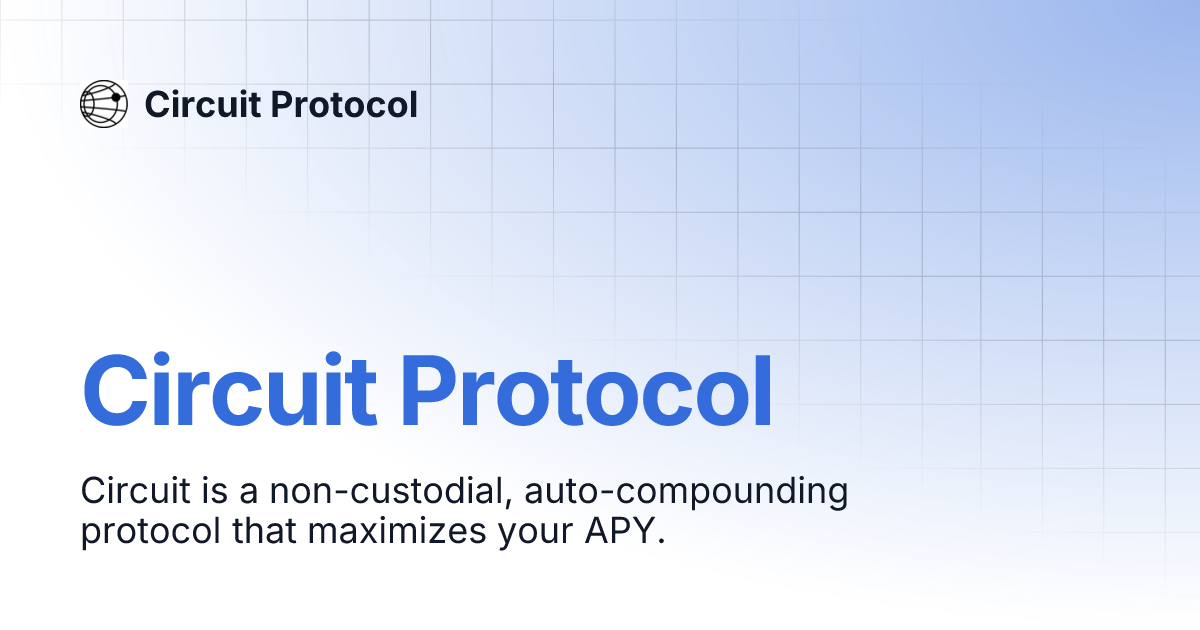 Circuit Protocol

Circuit Protocol

Circuit is a non-custodial, auto-compounding protocol that maximizes your APY.